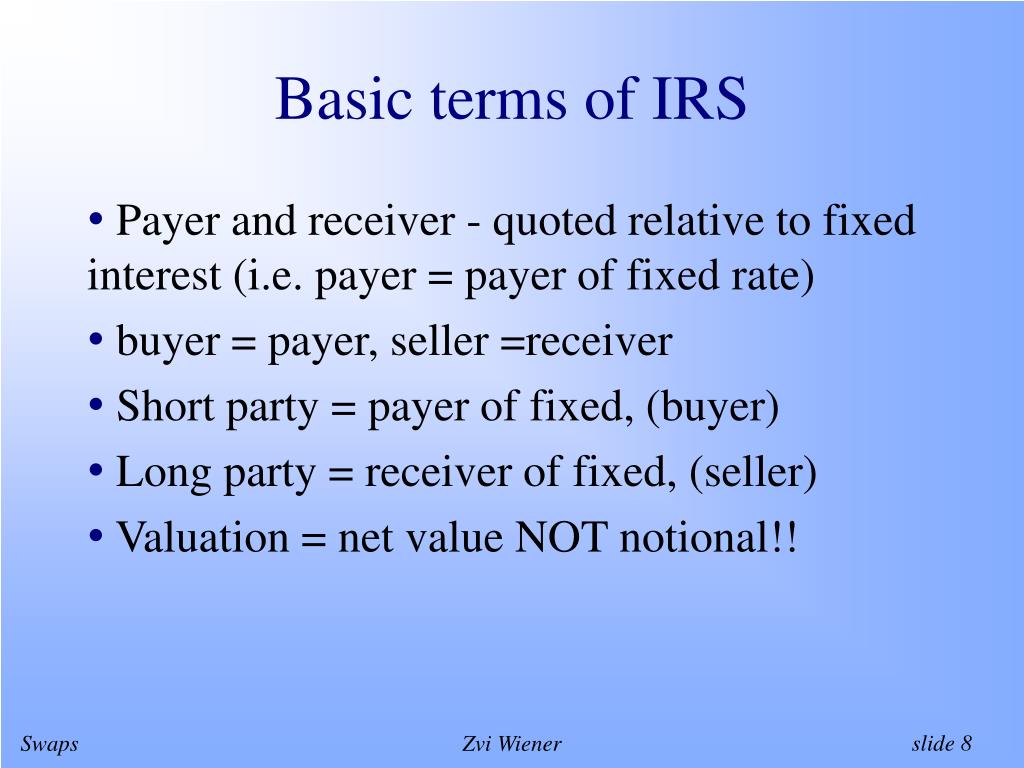 Basic terms of IRS

• Payer and receiver - quoted relative to fixed interest (i.e. payer = payer of fixed rate)

• buyer = payer, seller =receiver

• Short party = payer of fixed, (buyer)

• Long party = receiver of fixed, (seller)

• Valuation = net value NOT notional!!

Swaps

Zvi Wiener

slide 8